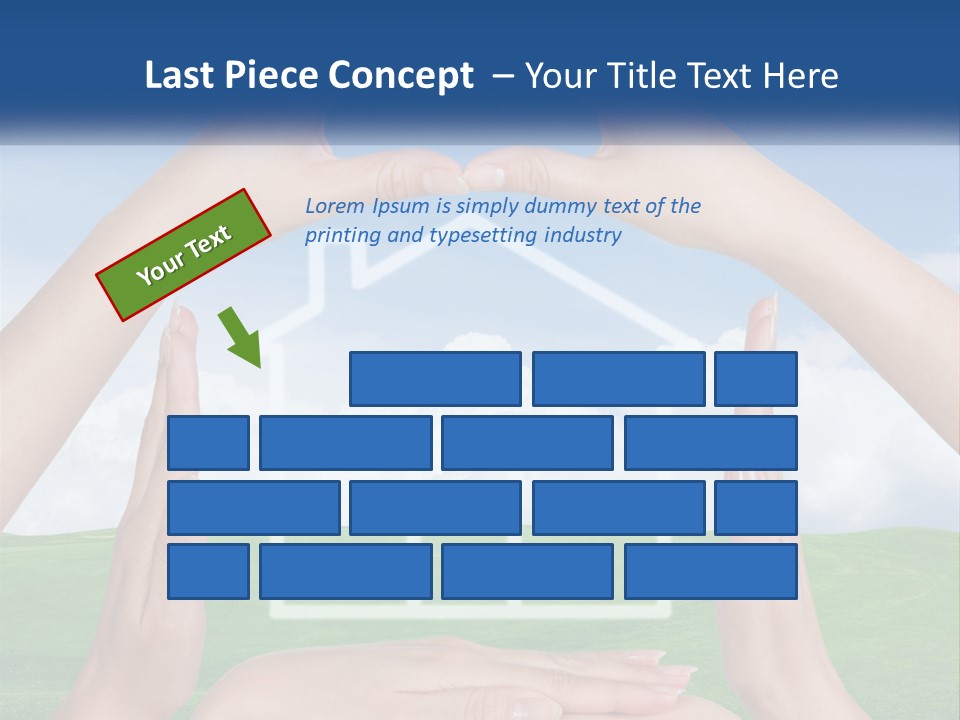 Last Piece Concept – Your Title Text Here

Your Text

Lorem Ipsum is simply dummy text of the printing and typesetting industry